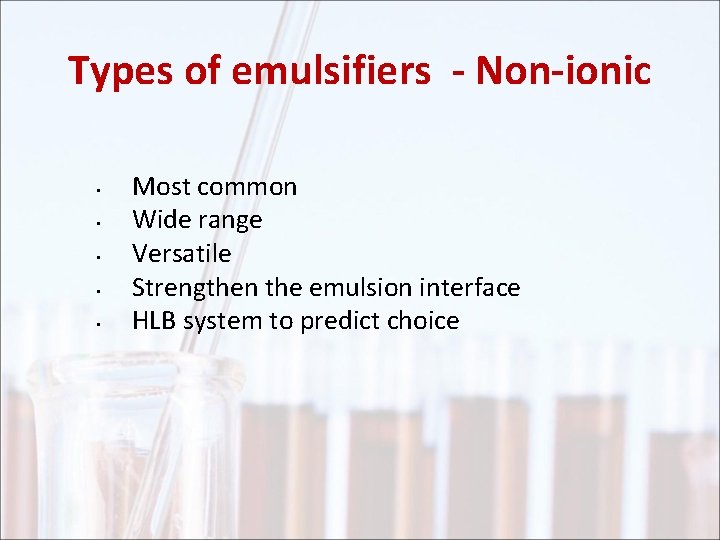 Types of emulsifiers - Non-ionic

• Most common
• Wide range
• Versatile
• Strengthen the emulsion interface
• HLB system to predict choice